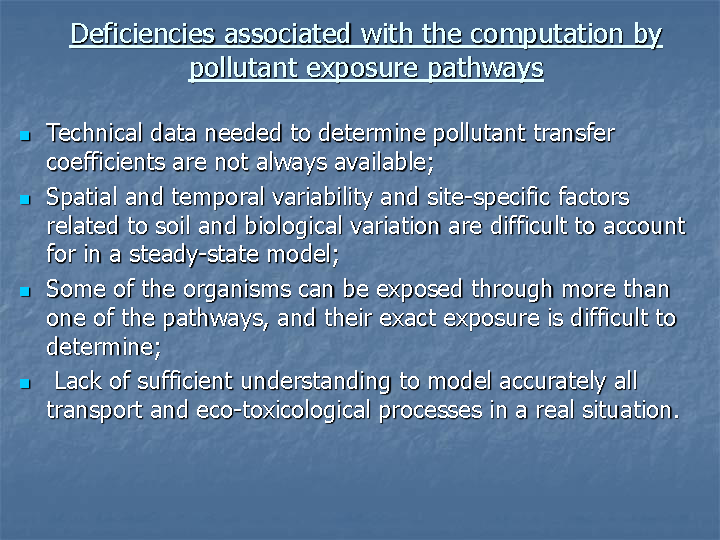 Deficiencies associated with the computation by pollutant exposure pathways

- Technical data needed to determine pollutant transfer coefficients are not always available;
- Spatial and temporal variability and site-specific factors related to soil and biological variation are difficult to account for in a steady-state model;
- Some of the organisms can be exposed through more than one of the pathways, and their exact exposure is difficult to determine;
- Lack of sufficient understanding to model accurately all transport and eco-toxicological processes in a real situation.